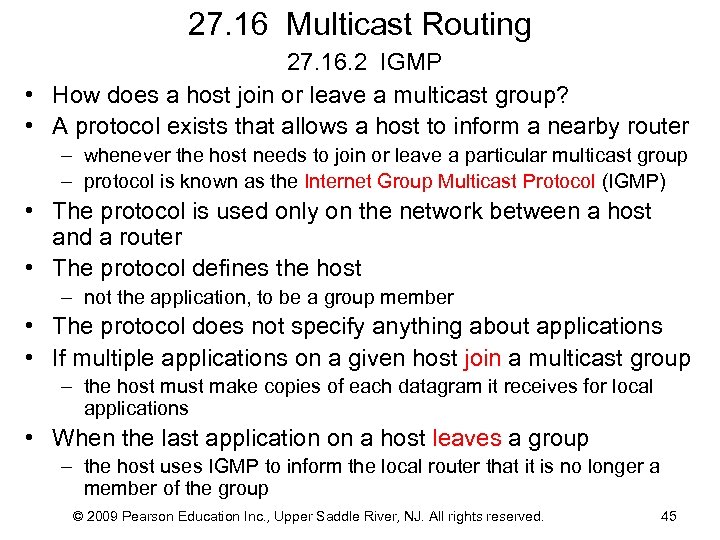 27.16 Multicast Routing

27.16.2 IGMP

• How does a host join or leave a multicast group?
• A protocol exists that allows a host to inform a nearby router
  – whenever the host needs to join or leave a particular multicast group
  – protocol is known as the Internet Group Multicast Protocol (IGMP)
• The protocol is used only on the network between a host and a router
• The protocol defines the host
  – not the application, to be a group member
• The protocol does not specify anything about applications
• If multiple applications on a given host join a multicast group
  – the host must make copies of each datagram it receives for local applications
• When the last application on a host leaves a group
  – the host uses IGMP to inform the local router that it is no longer a member of the group

© 2009 Pearson Education Inc., Upper Saddle River, NJ. All rights reserved. 45